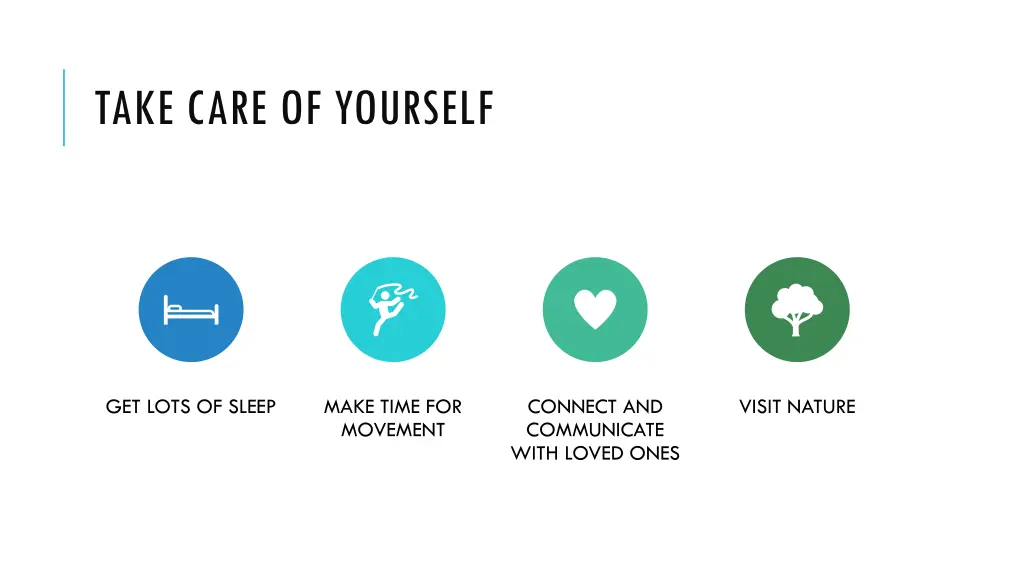 TAKE CARE OF YOURSELF

GET LOTS OF SLEEP

MAKE TIME FOR MOVEMENT

CONNECT AND COMMUNICATE WITH LOVED ONES

VISIT NATURE